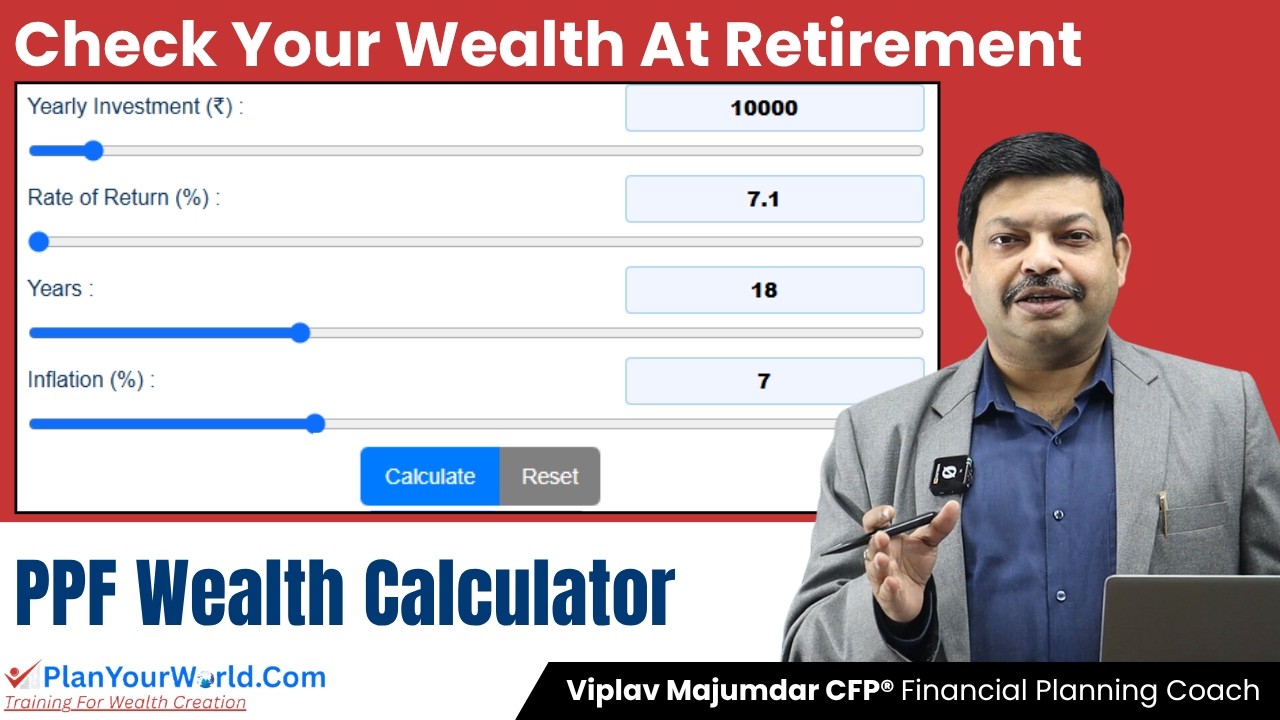 Check Your Wealth At Retirement

Yearly Investment (₹) :
10000

Rate of Return (%) :
7.1

Years :
18

Inflation (%) :
7

Calculate
Reset

PPF Wealth Calculator

PlanYourWorld.Com
Training For Wealth Creation

Viplav Majumdar CFP® Financial Planning Coach